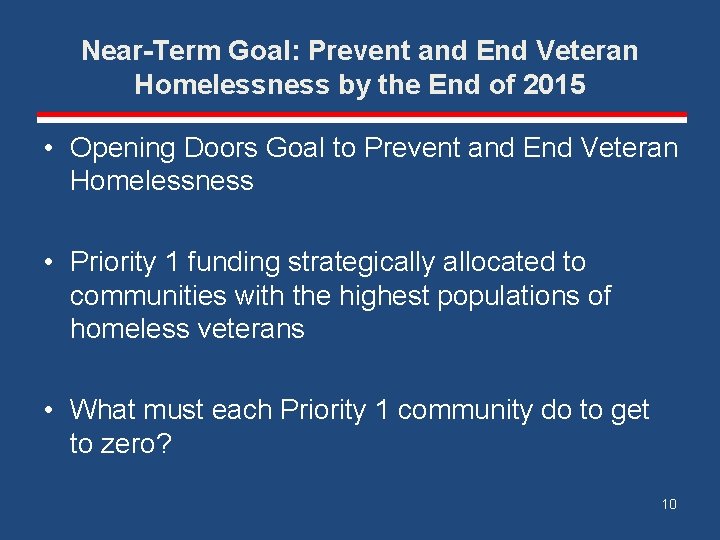 Near-Term Goal: Prevent and End Veteran Homelessness by the End of 2015

• Opening Doors Goal to Prevent and End Veteran Homelessness

• Priority 1 funding strategically allocated to communities with the highest populations of homeless veterans

• What must each Priority 1 community do to get to zero?

10